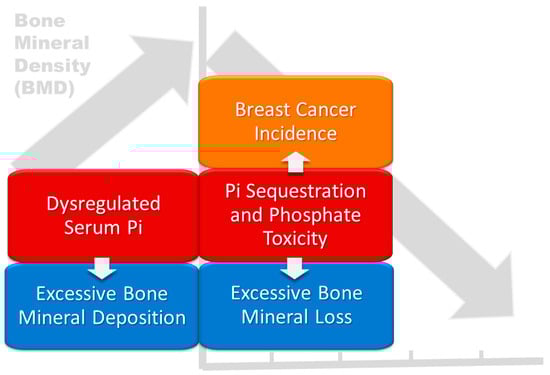 Bone Mineral Density (BMD)

Breast Cancer Incidence

Dysregulated Serum Pi

Pi Sequestration and Phosphate Toxicity

Excessive Bone Mineral Deposition

Excessive Bone Mineral Loss